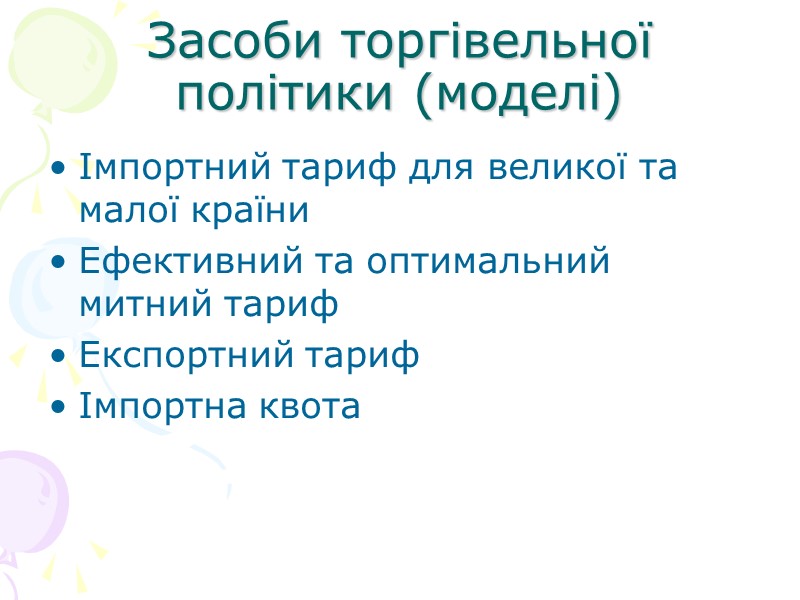 Засоби торгівельної політики (моделі)

• Імпортний тариф для великої та малої країни
• Ефективний та оптимальний митний тариф
• Експортний тариф
• Імпортна квота